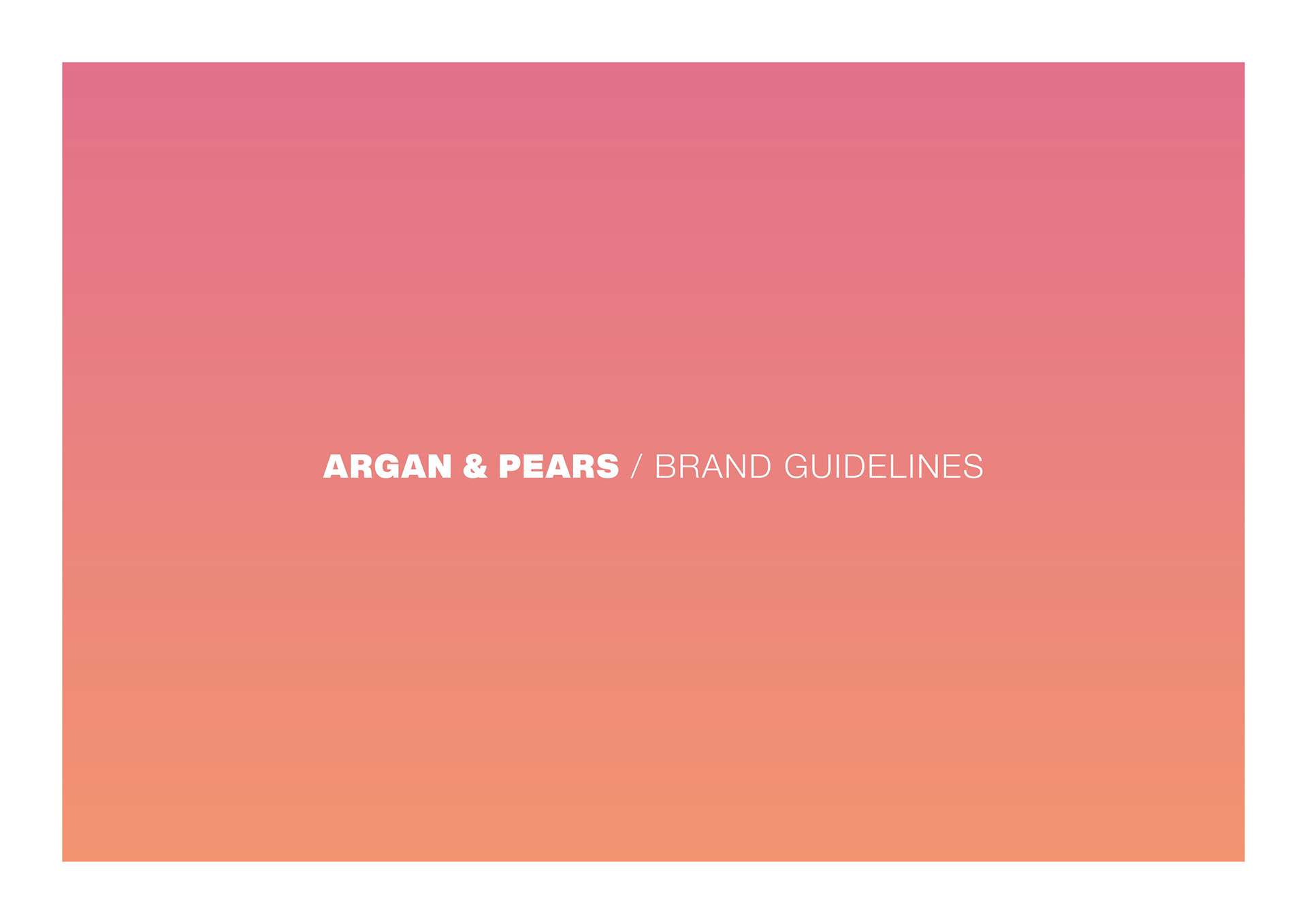 ARGAN & PEARS / BRAND GUIDELINES